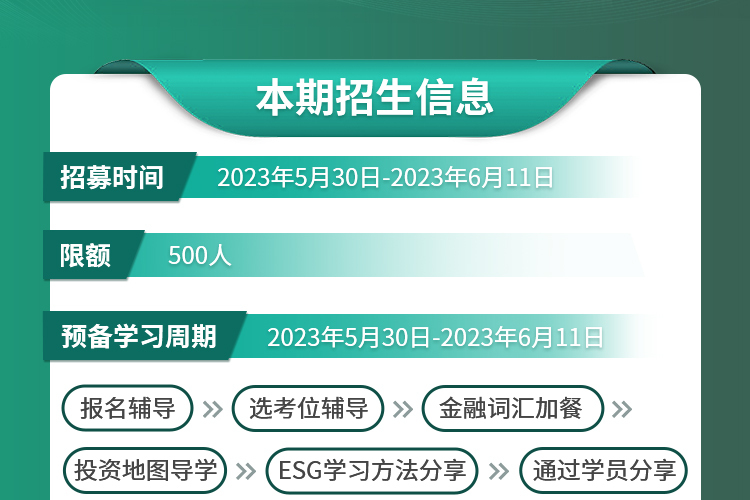 本期招生信息

招募时间 2023年5月30日-2023年6月11日

限额 500人

预备学习周期 2023年5月30日-2023年6月11日

报名辅导 » 选考位辅导 » 金融词汇加餐 »

投资地图导学 » ESG学习方法分享 » 通过学员分享